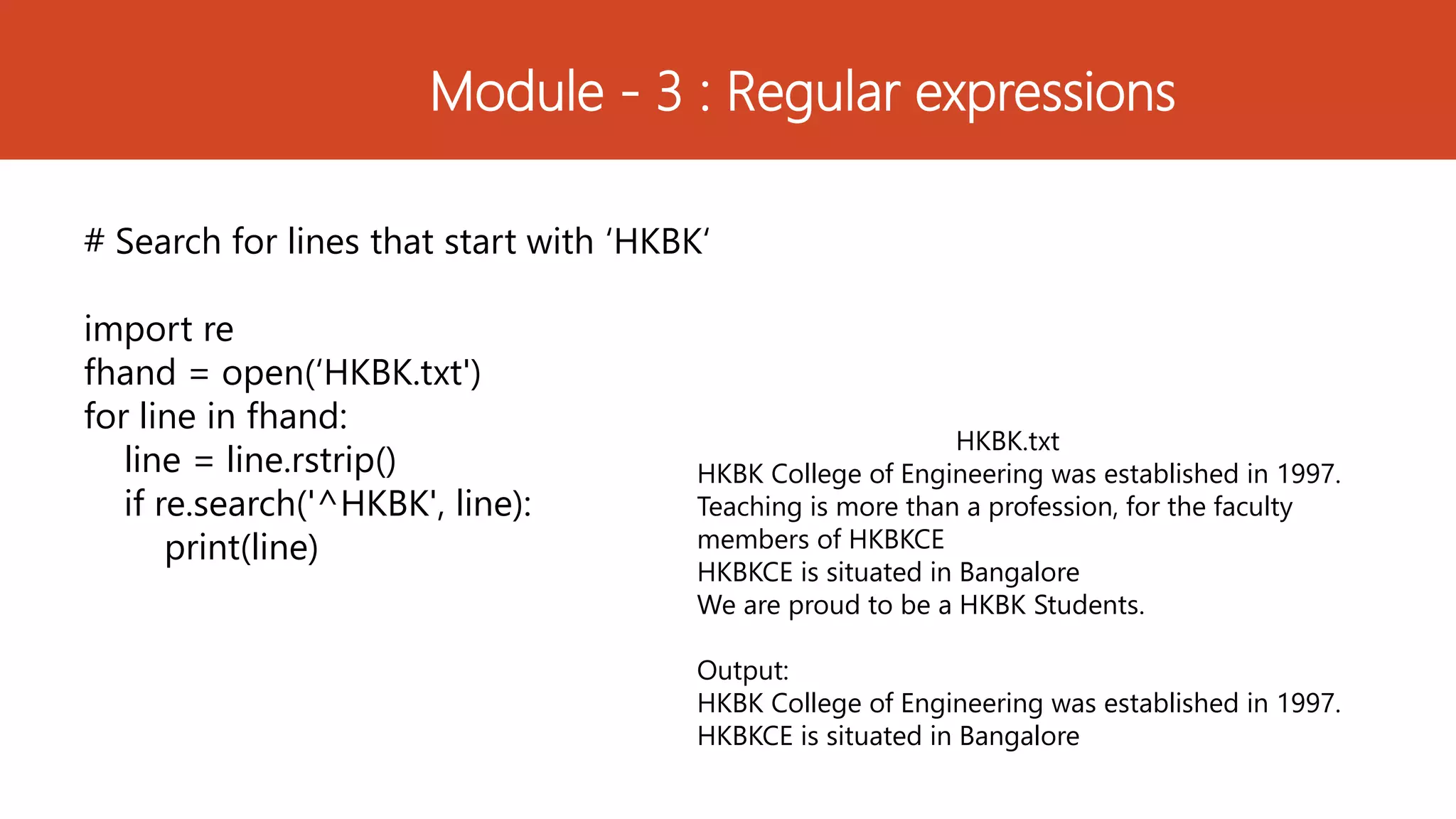 Module - 3 : Regular expressions

# Search for lines that start with ‘HKBK‘

import re
fhand = open(‘HKBK.txt')
for line in fhand:
    line = line.rstrip()
    if re.search('^HKBK', line):
        print(line)

HKBK.txt
HKBK College of Engineering was established in 1997.
Teaching is more than a profession, for the faculty members of HKBKCE
HKBKCE is situated in Bangalore
We are proud to be a HKBK Students.

Output:
HKBK College of Engineering was established in 1997.
HKBKCE is situated in Bangalore